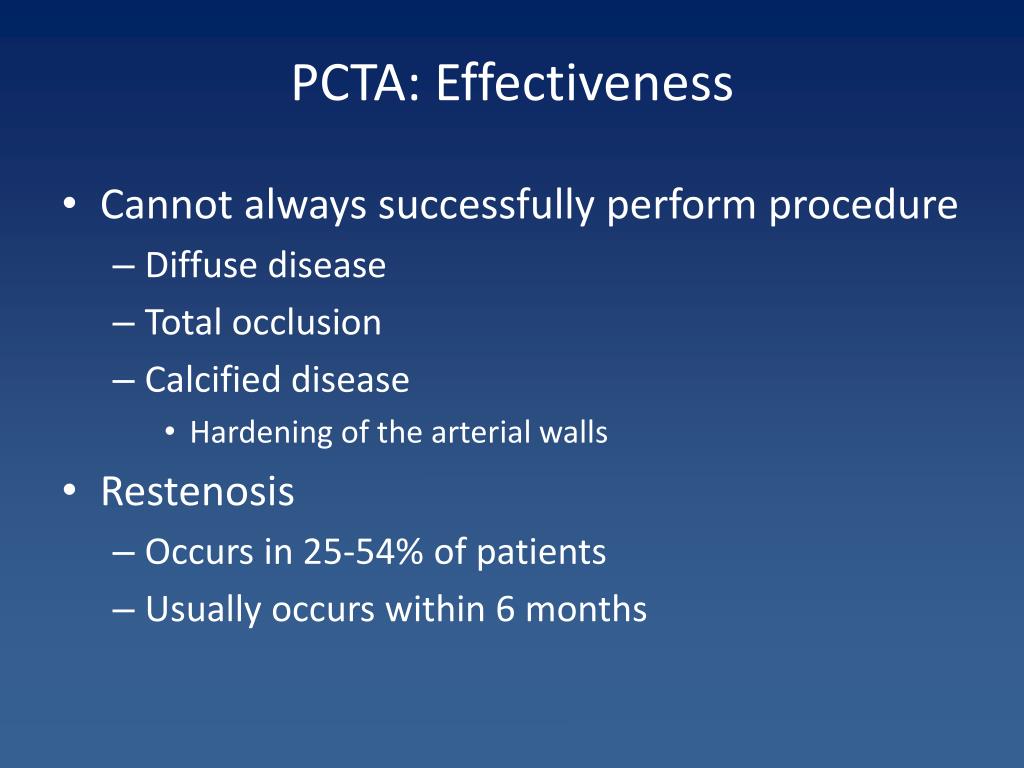 PCTA: Effectiveness

• Cannot always successfully perform procedure
– Diffuse disease
– Total occlusion
– Calcified disease
• Hardening of the arterial walls
• Restenosis
– Occurs in 25-54% of patients
– Usually occurs within 6 months